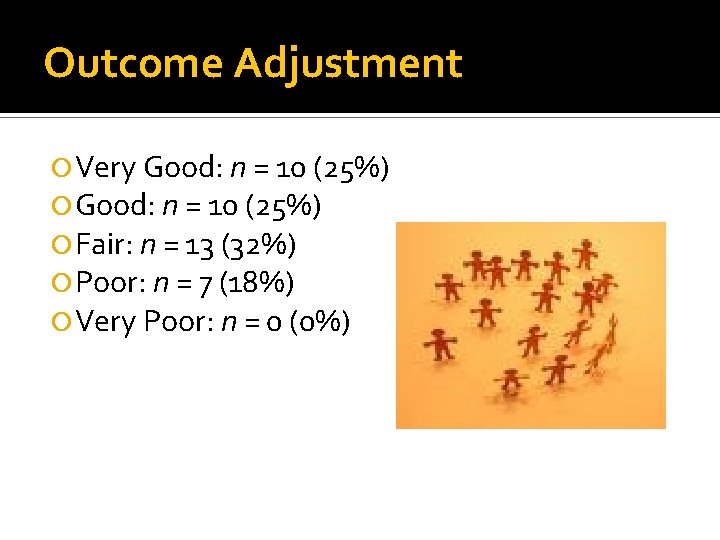 Outcome Adjustment

Very Good: $n = 10$ (25%)
Good: $n = 10$ (25%)
Fair: $n = 13$ (32%)
Poor: $n = 7$ (18%)
Very Poor: $n = 0$ (0%)